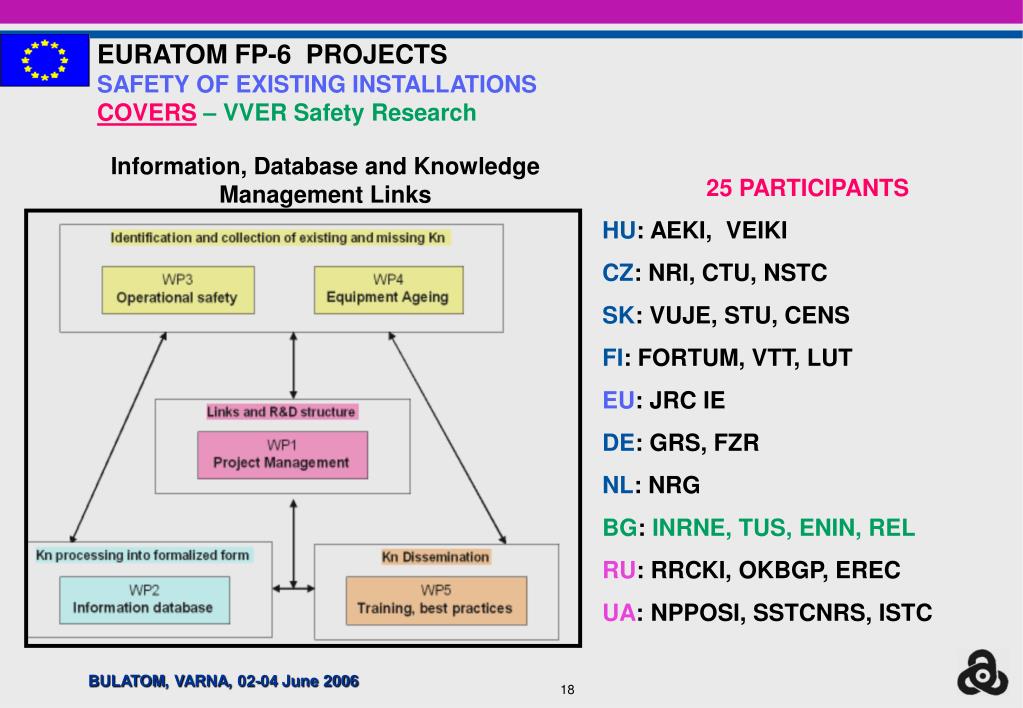 EURATOM FP-6 PROJECTS
SAFETY OF EXISTING INSTALLATIONS
COVERS – VVER Safety Research

Information, Database and Knowledge Management Links

Identification and collection of existing and missing Kn

WP3
Operational safety

WP4
Equipment Ageing

Links and R&D structure

WP1
Project Management

Kn processing into formalized form

WP2
Information database

Kn Dissemination

WP5
Training, best practices

25 PARTICIPANTS

HU: AEKI, VEIKI

CZ: NRI, CTU, NSTC

SK: VUJE, STU, CENS

FI: FORTUM, VTT, LUT

EU: JRC IE

DE: GRS, FZR

NL: NRG

BG: INRNE, TUS, ENIN, REL

RU: RRCKI, OKBGP, EREC

UA: NPPOSI, SSTCNRS, ISTC

BULATOM, VARNA, 02-04 June 2006

18